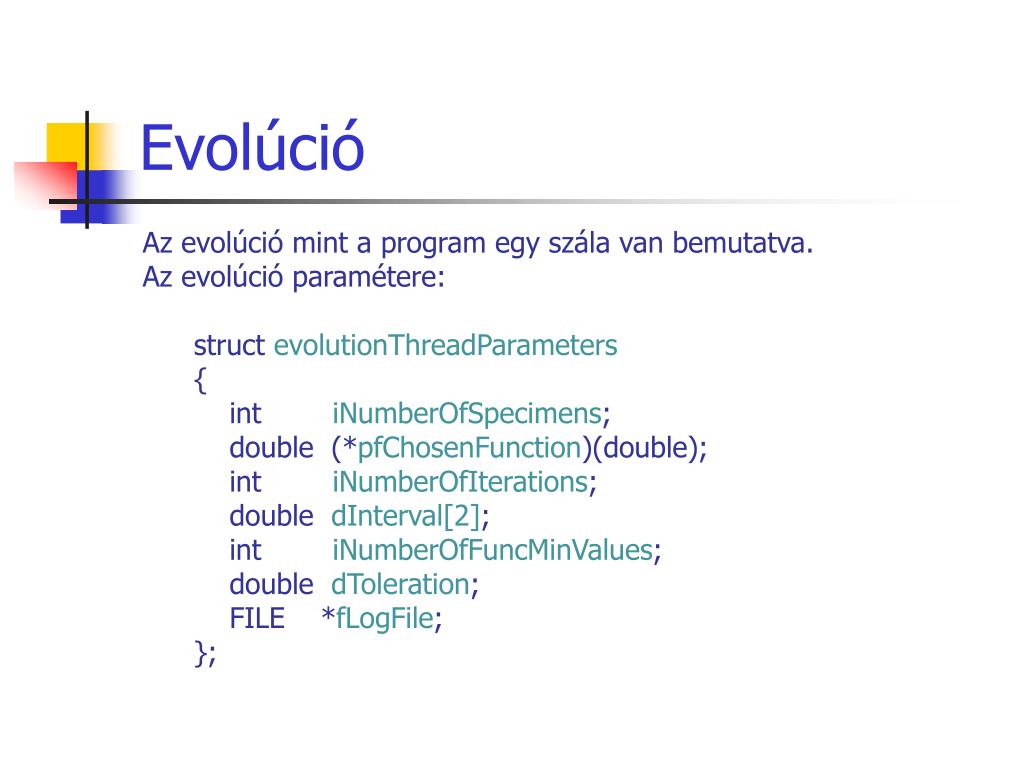 Evolúció

Az evolúció mint a program egy szála van bemutatva.
Az evolúció paramétere:

struct evolutionThreadParameters
{
int iNumberOfSpecimens;
double (*pfChosenFunction)(double);
int iNumberOfIterations;
double dInterval[2];
int iNumberOfFuncMinValues;
double dToleration;
FILE *fLogFile;
};